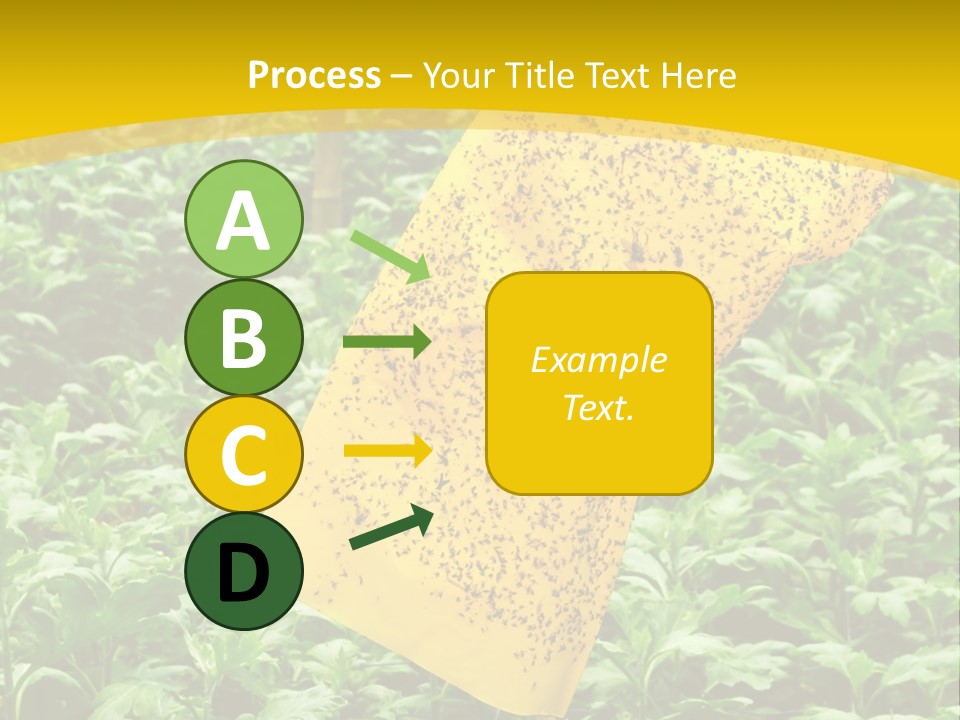 Process – Your Title Text Here

A

B

C

D

Example Text.